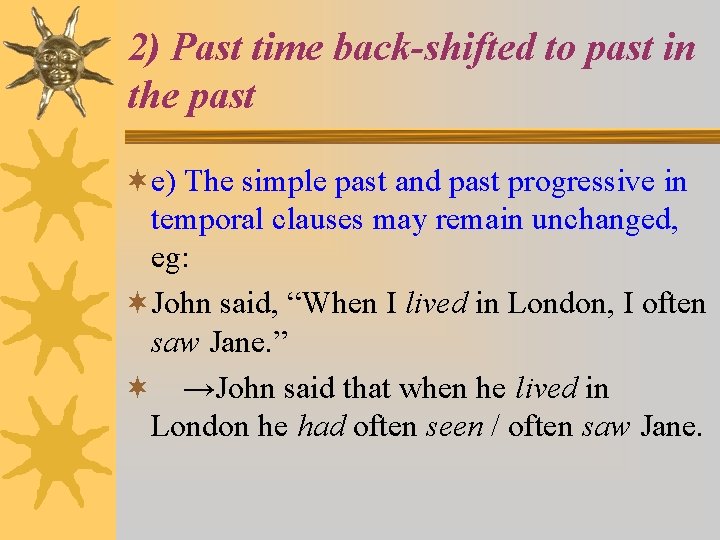 2) Past time back-shifted to past in the past

e) The simple past and past progressive in temporal clauses may remain unchanged, eg:

John said, “When I lived in London, I often saw Jane.”

→John said that when he lived in London he had often seen / often saw Jane.